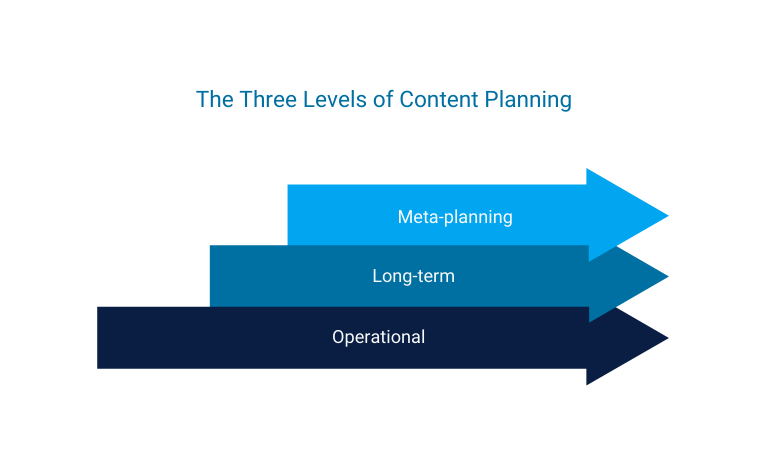 The Three Levels of Content Planning

Meta-planning

Long-term

Operational